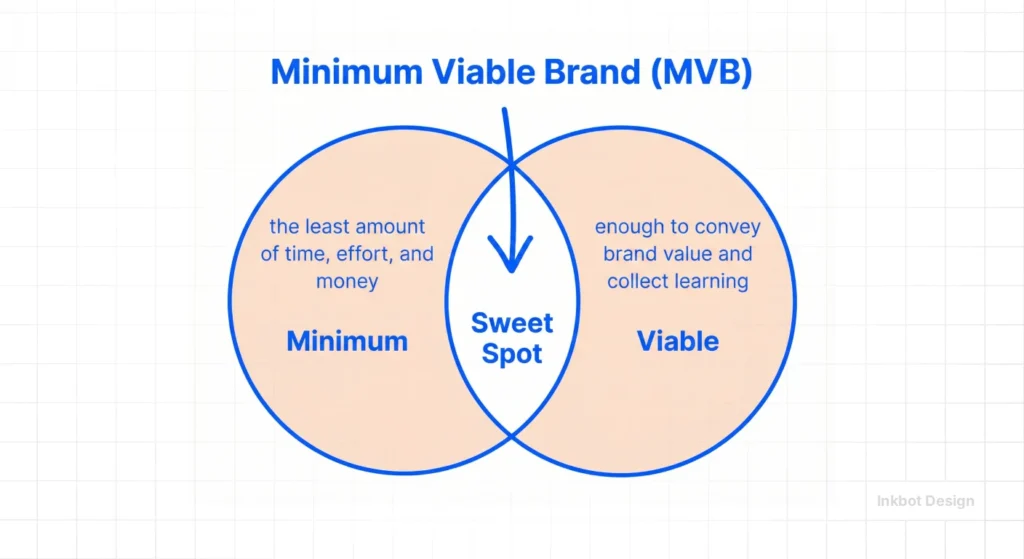 Minimum Viable Brand (MVB)

the least amount of time, effort, and money

Minimum

Sweet Spot

enough to convey brand value and collect learning

Viable

Inkbot Design